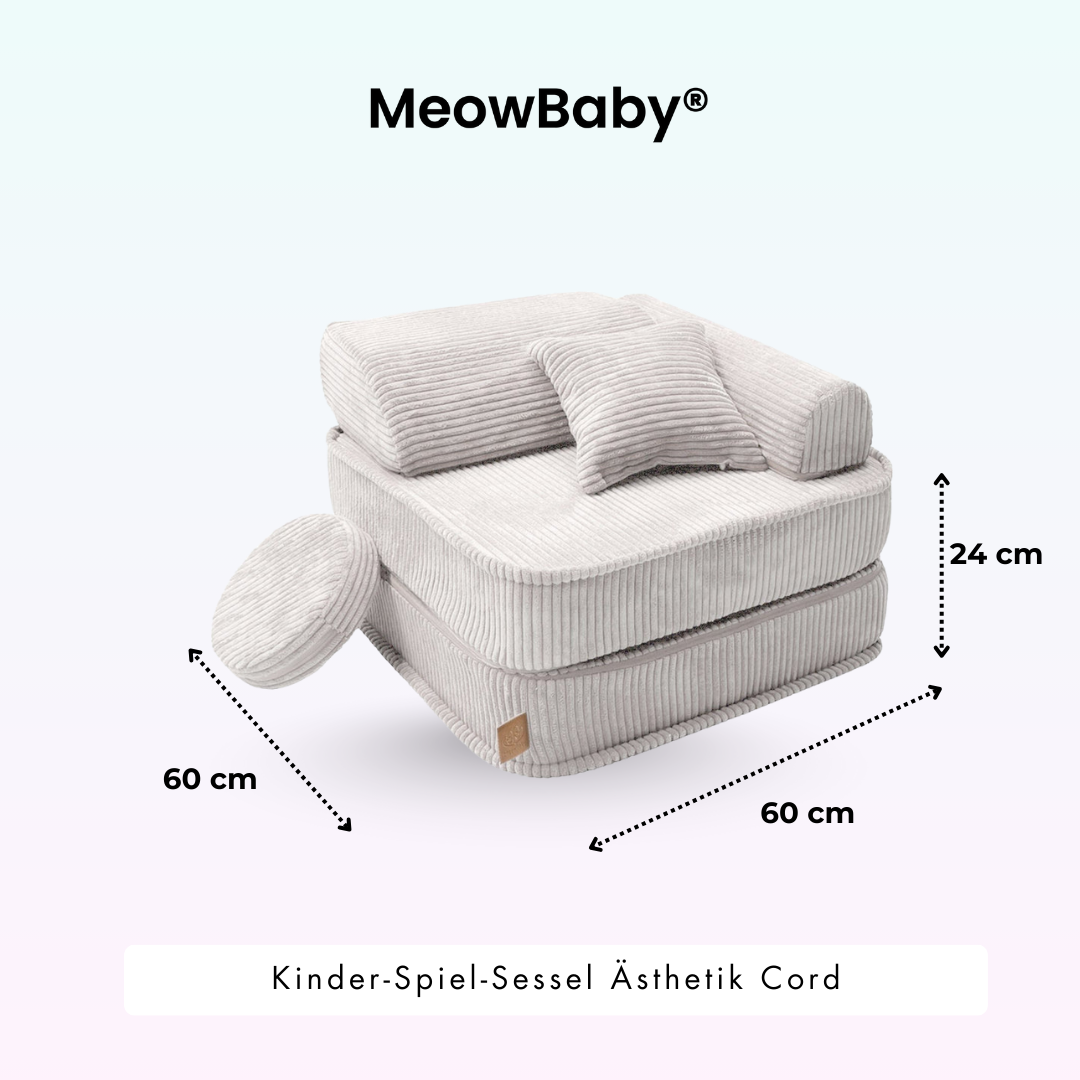 MeowBaby®

24 cm

60 cm

60 cm

Kinder-Spiel-Sessel Ästhetik Cord